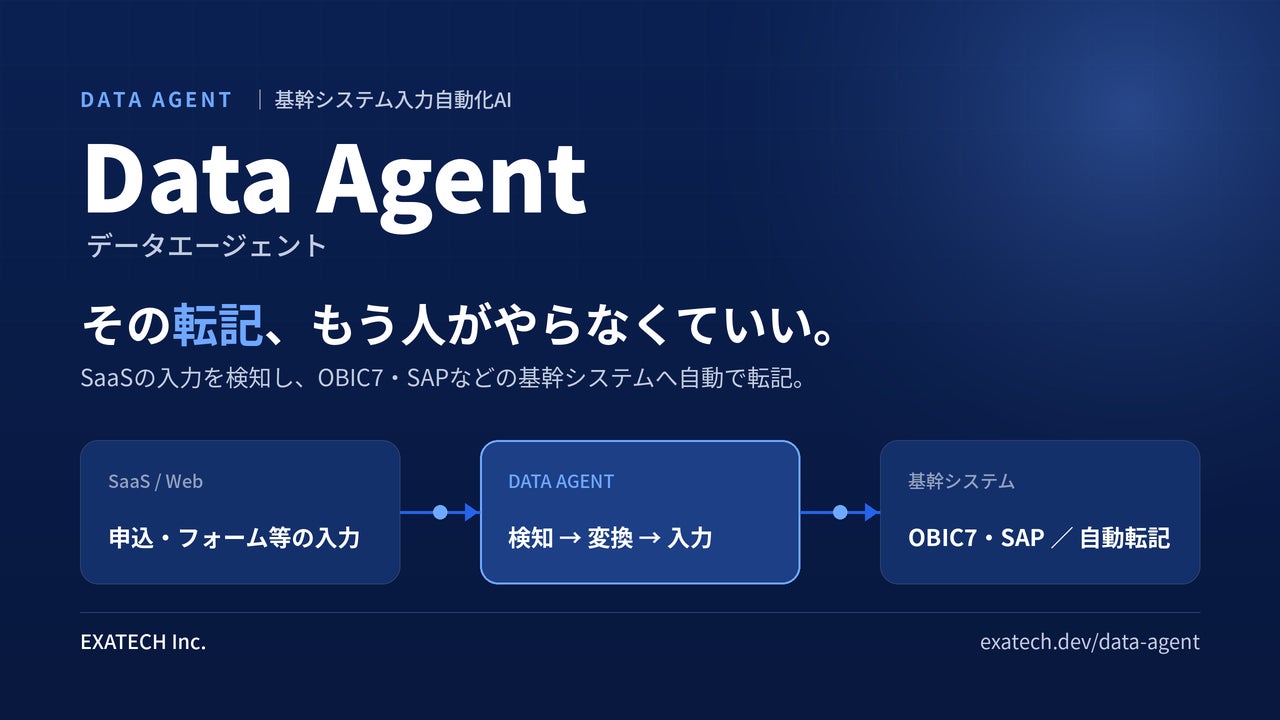 DATA AGENT | 基幹システム入力自動化AI

Data Agent
データエージェント

その転記、もう人がやらなくていい。
SaaSの入力を検知し、OBIC7・SAPなどの基幹システムへ自動で転記。

SaaS / Web
申込・フォーム等の入力

DATA AGENT
検知 → 変換 → 入力

基幹システム
OBIC7・SAP ／ 自動転記

EXATECH Inc.

exatech.dev/data-agent